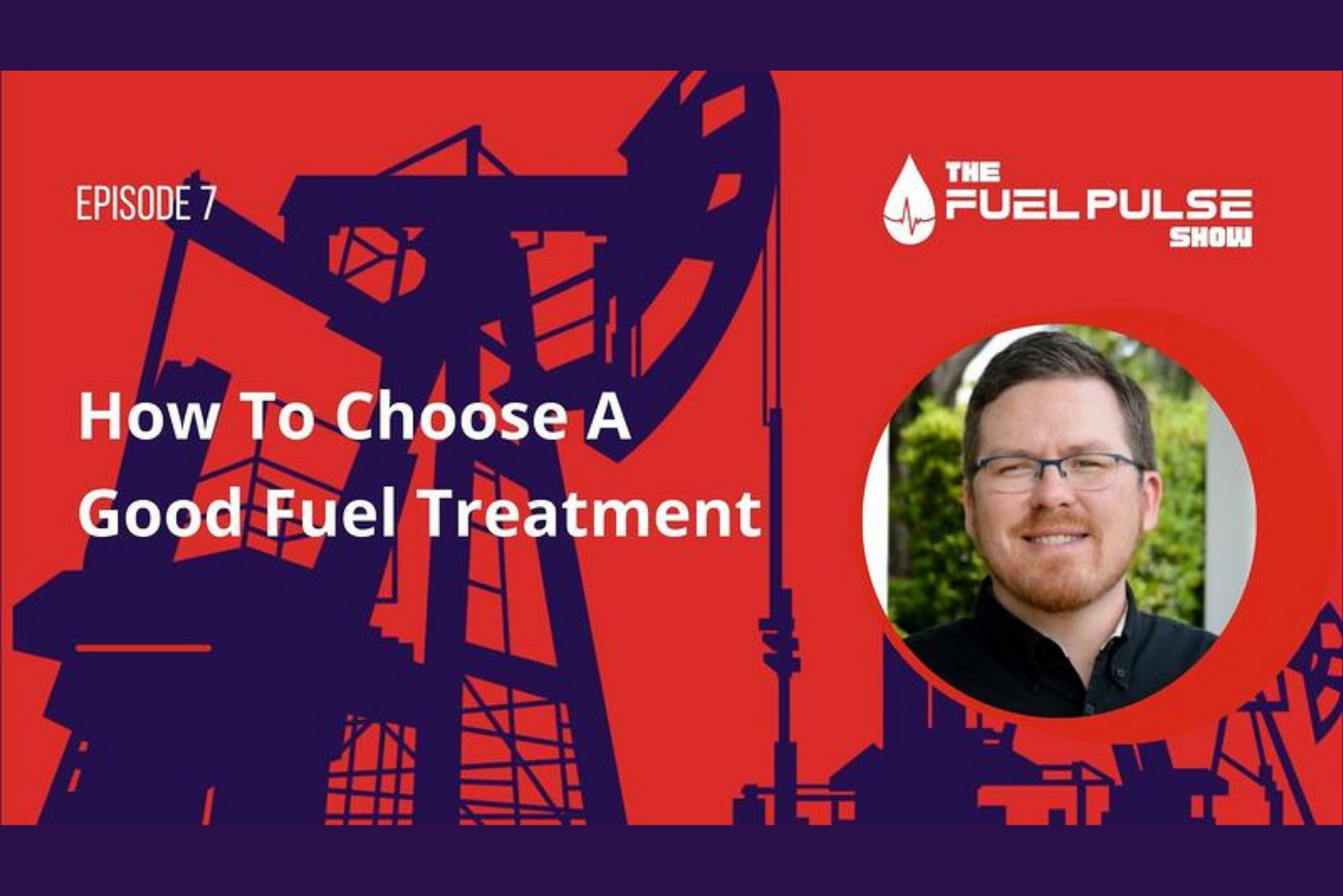 EPISODE 7

THE FUEL PULSE SHOW

How To Choose A Good Fuel Treatment